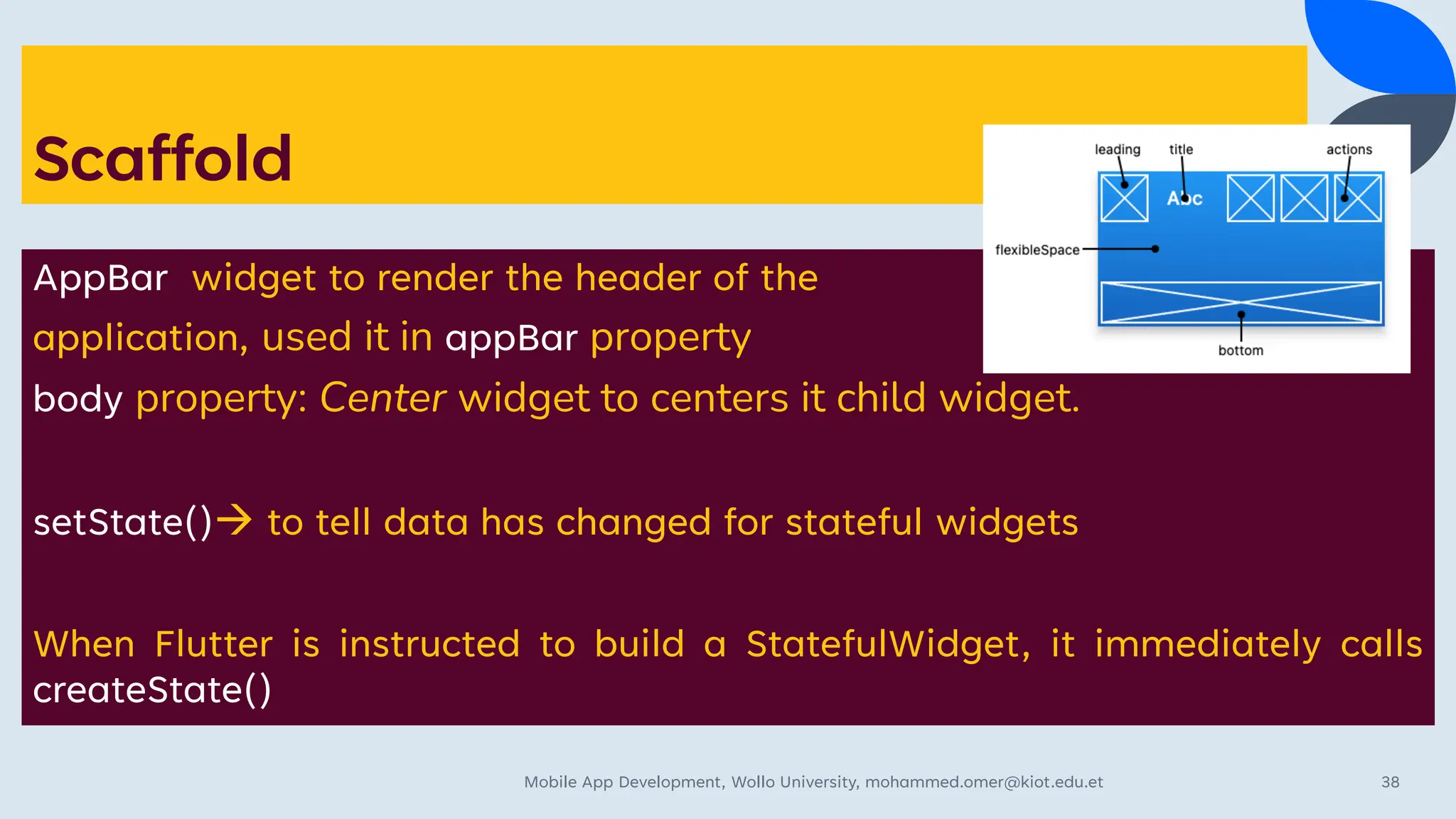 Scaffold

leading title actions

Abc

flexibleSpace

bottom

AppBar widget to render the header of the application, used it in appBar property

body property: Center widget to centers it child widget.

setState()→ to tell data has changed for stateful widgets

When Flutter is instructed to build a StatefulWidget, it immediately calls createState()

Mobile App Development, Wollo University, mohammed.omer@kiot.edu.et

38